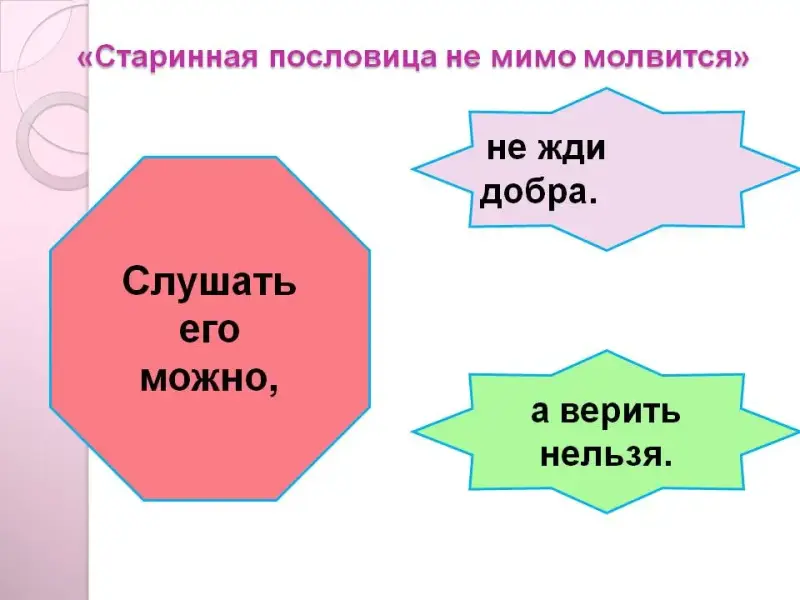 «Старинная пословица не мимо молвится»

Слушать его можно,

не жди добра.

а верить нельзя.